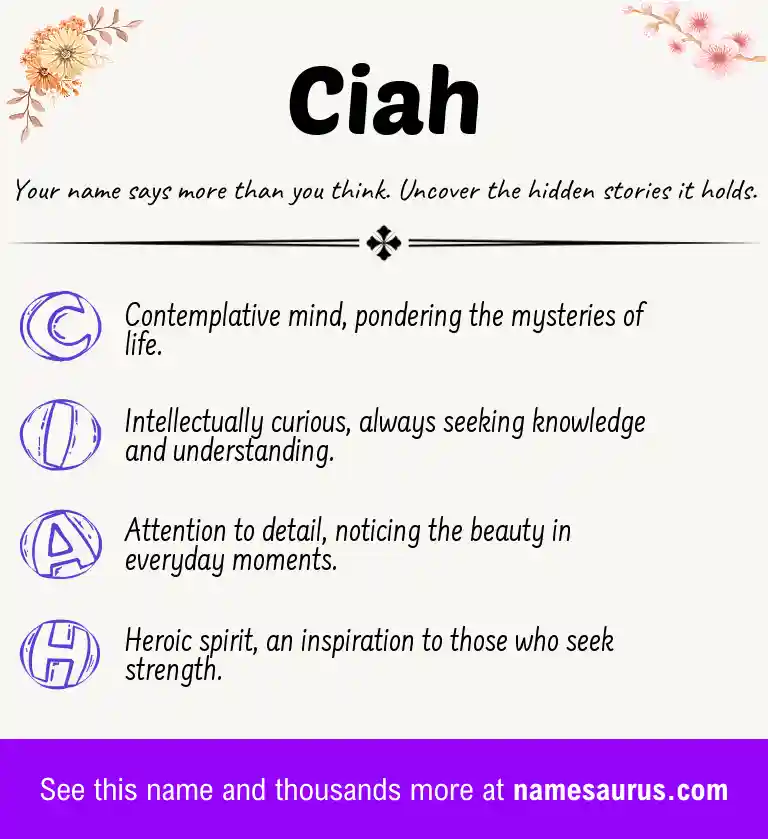 Ciah

Your name says more than you think. Uncover the hidden stories it holds.

C

Contemplative mind, pondering the mysteries of life.

I

Intellectually curious, always seeking knowledge and understanding.

A

Attention to detail, noticing the beauty in everyday moments.

H

Heroic spirit, an inspiration to those who seek strength.

See this name and thousands more at namesaurus.com